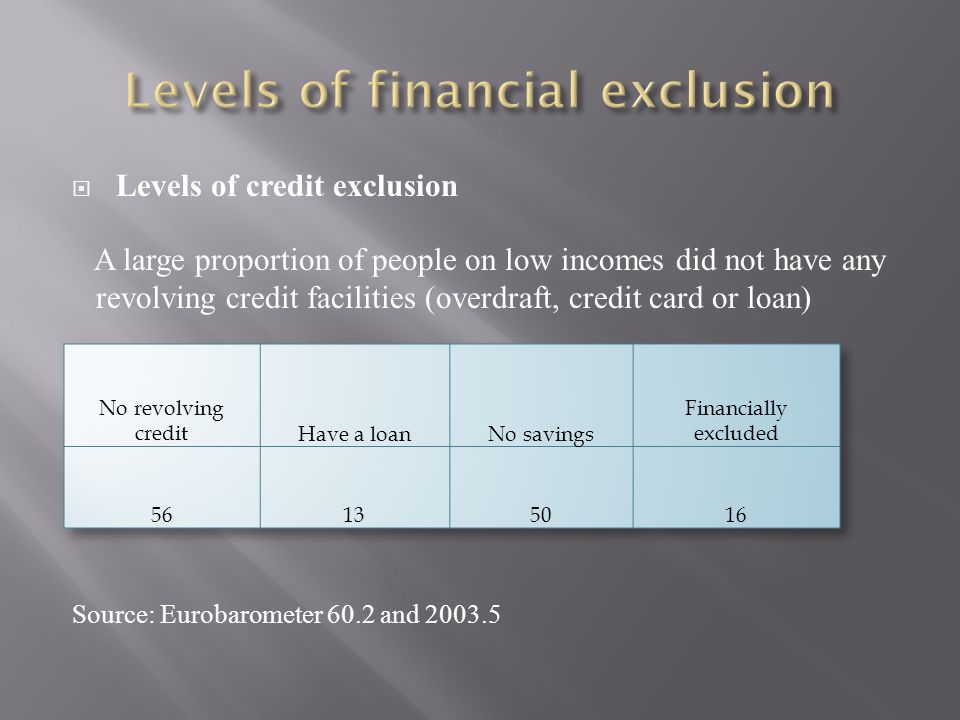 Levels of financial exclusion

Levels of credit exclusion

A large proportion of people on low incomes did not have any revolving credit facilities (overdraft, credit card or loan)

| No revolving credit | Have a loan | No savings | Financially excluded |
|---|---|---|---|
| 56 | 13 | 50 | 16 |

Source: Eurobarometer 60.2 and 2003.5